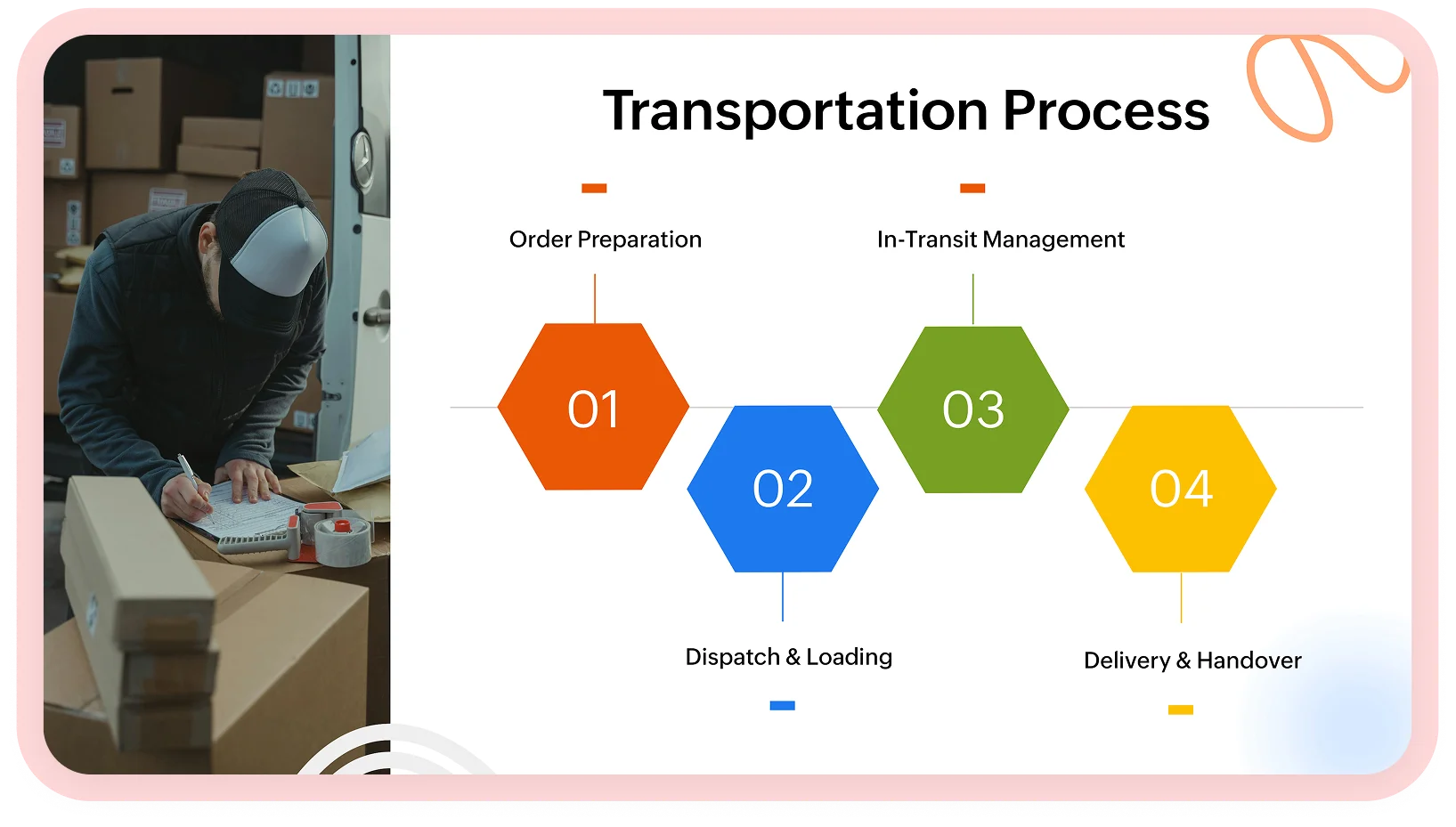 Transportation Process

Order Preparation

In-Transit Management

01

02

03

04

Dispatch & Loading

Delivery & Handover